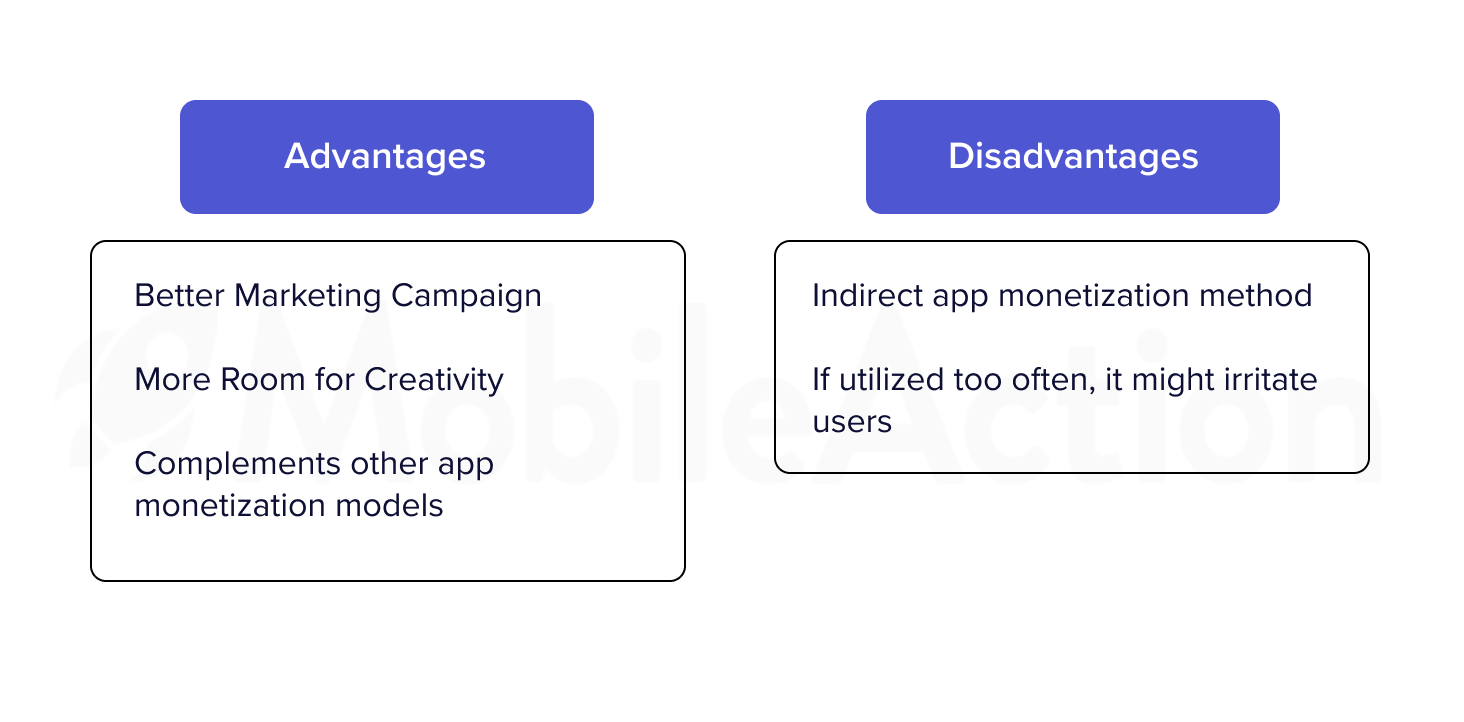 Advantages

Better Marketing Campaign

More Room for Creativity

Complements other app monetization models

Disadvantages

Indirect app monetization method

If utilized too often, it might irritate users

MobileAction